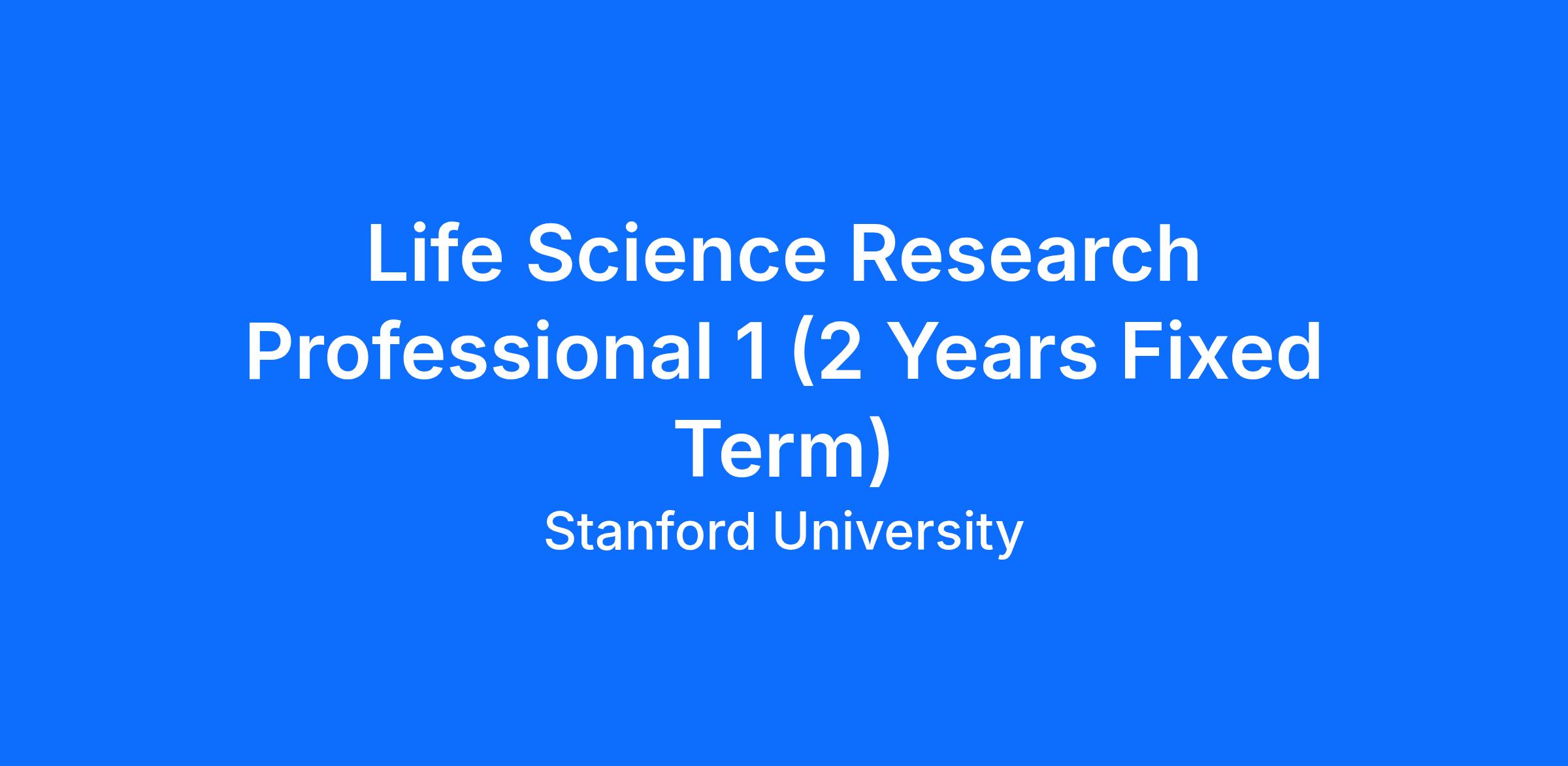 Life Science Research Professional 1 (2 Years Fixed Term)

Stanford University